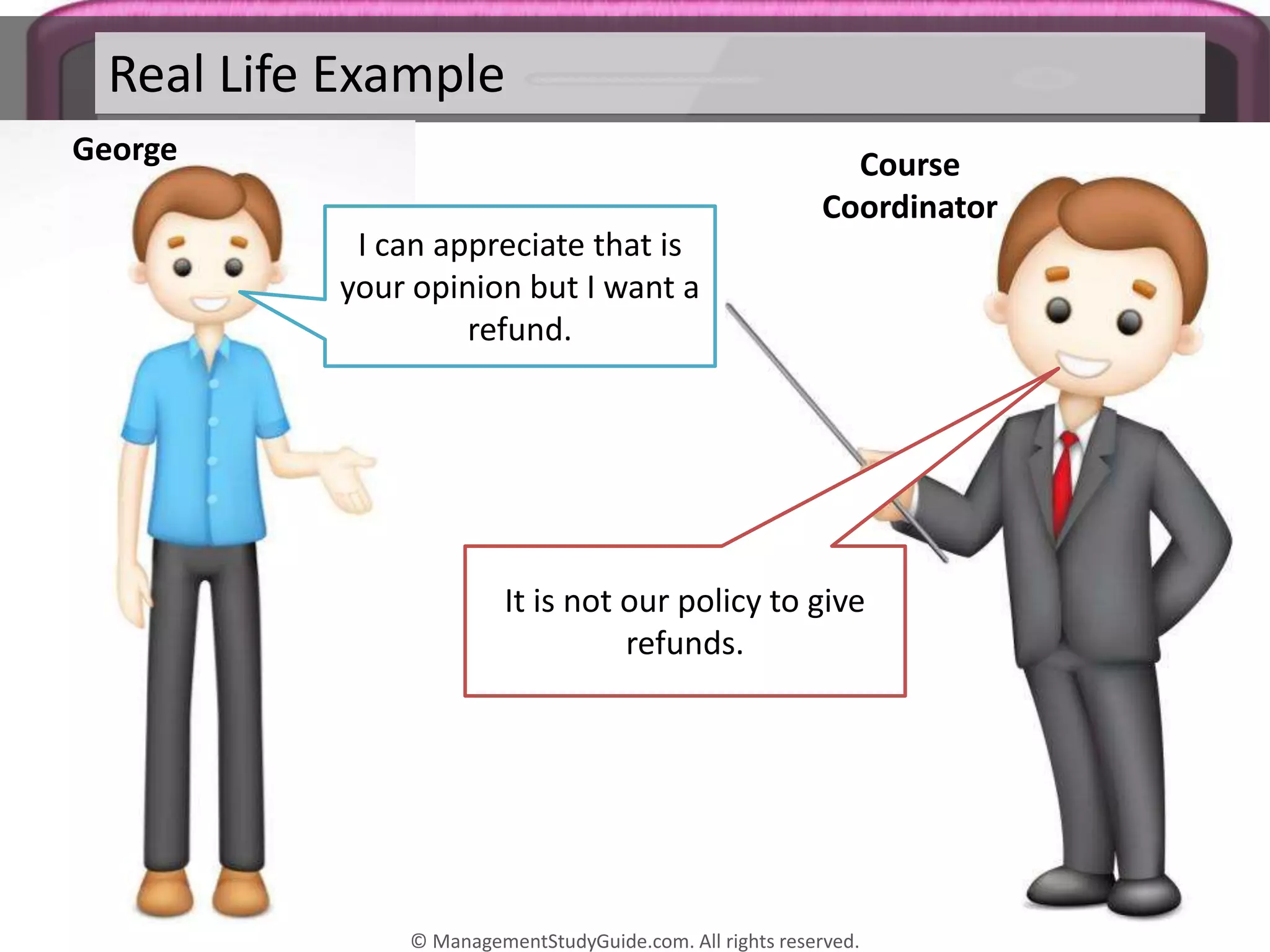 Real Life Example

George

Course Coordinator

I can appreciate that is your opinion but I want a refund.

It is not our policy to give refunds.

© ManagementStudyGuide.com. All rights reserved.